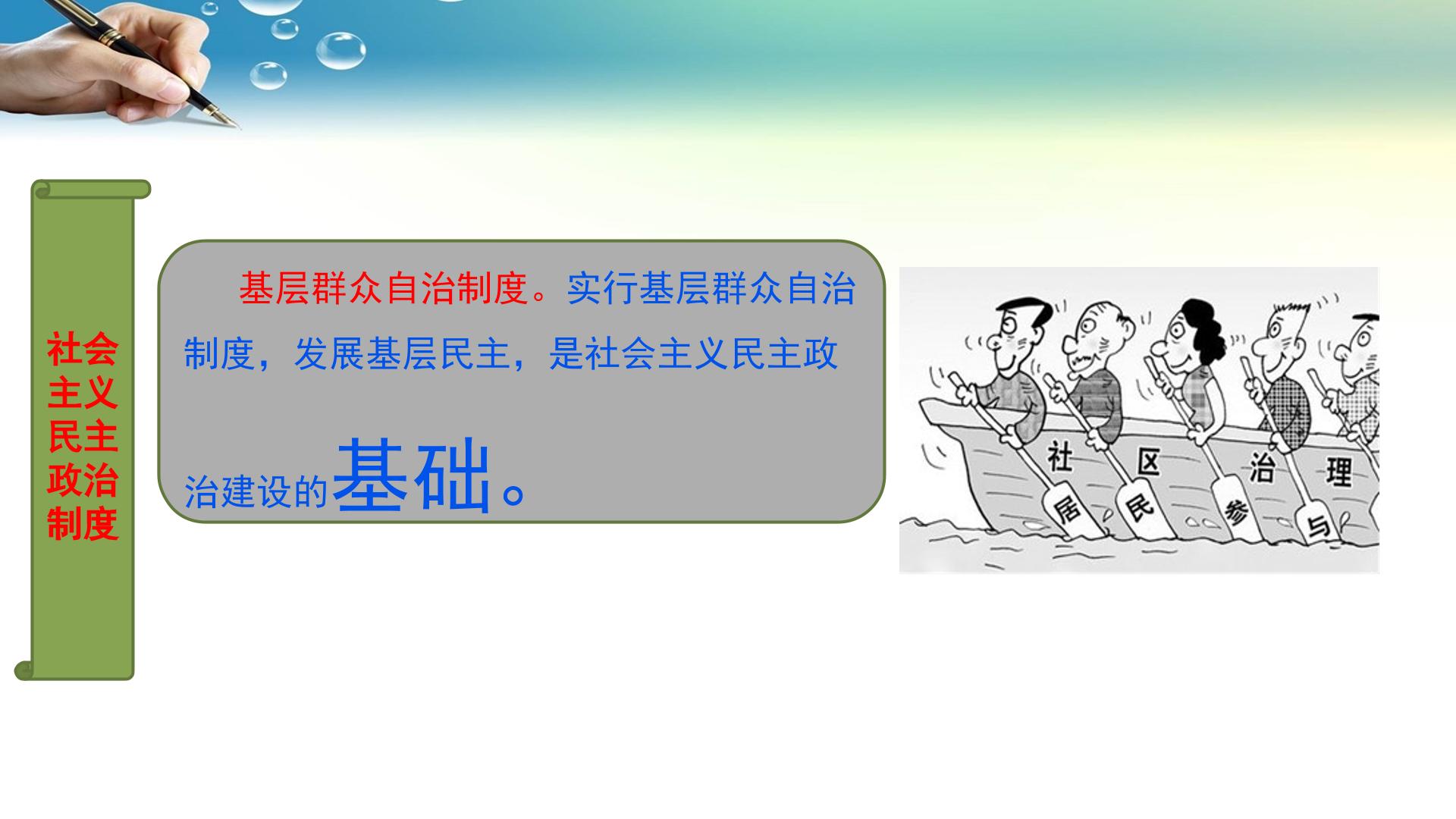 社会主义民主政治制度

基层群众自治制度。实行基层群众自治制度，发展基层民主，是社会主义民主政治建设的基础。

社区治理

居民参与